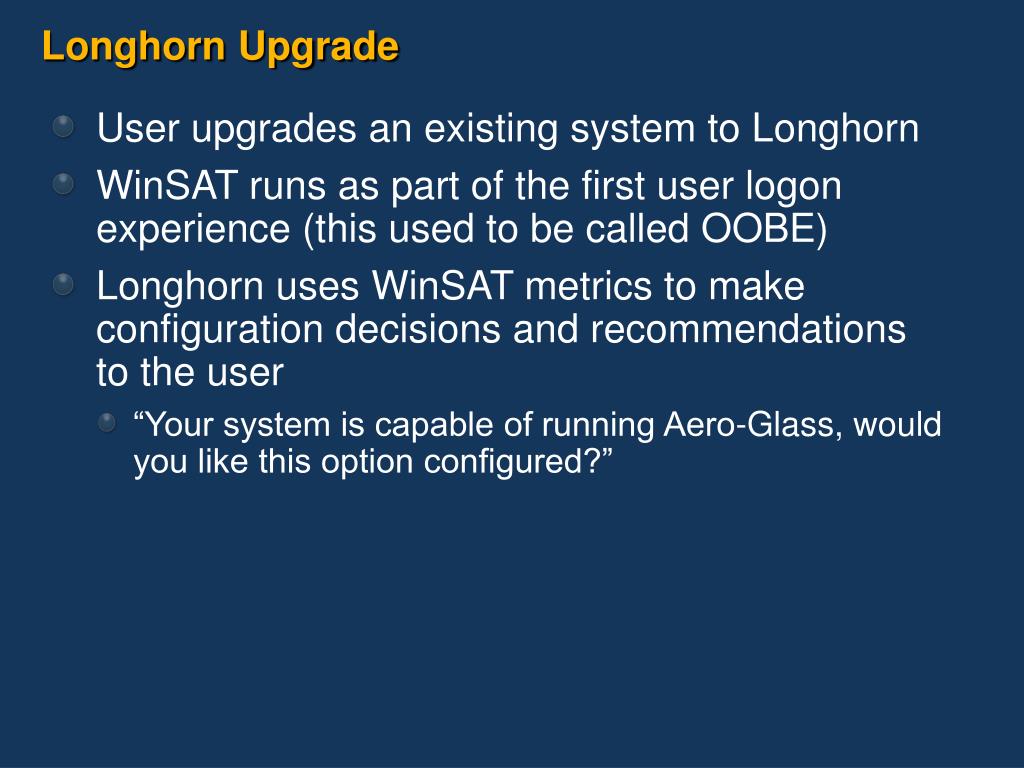 Longhorn Upgrade

User upgrades an existing system to Longhorn

WinSAT runs as part of the first user logon experience (this used to be called OOBE)

Longhorn uses WinSAT metrics to make configuration decisions and recommendations to the user

“Your system is capable of running Aero-Glass, would you like this option configured?”